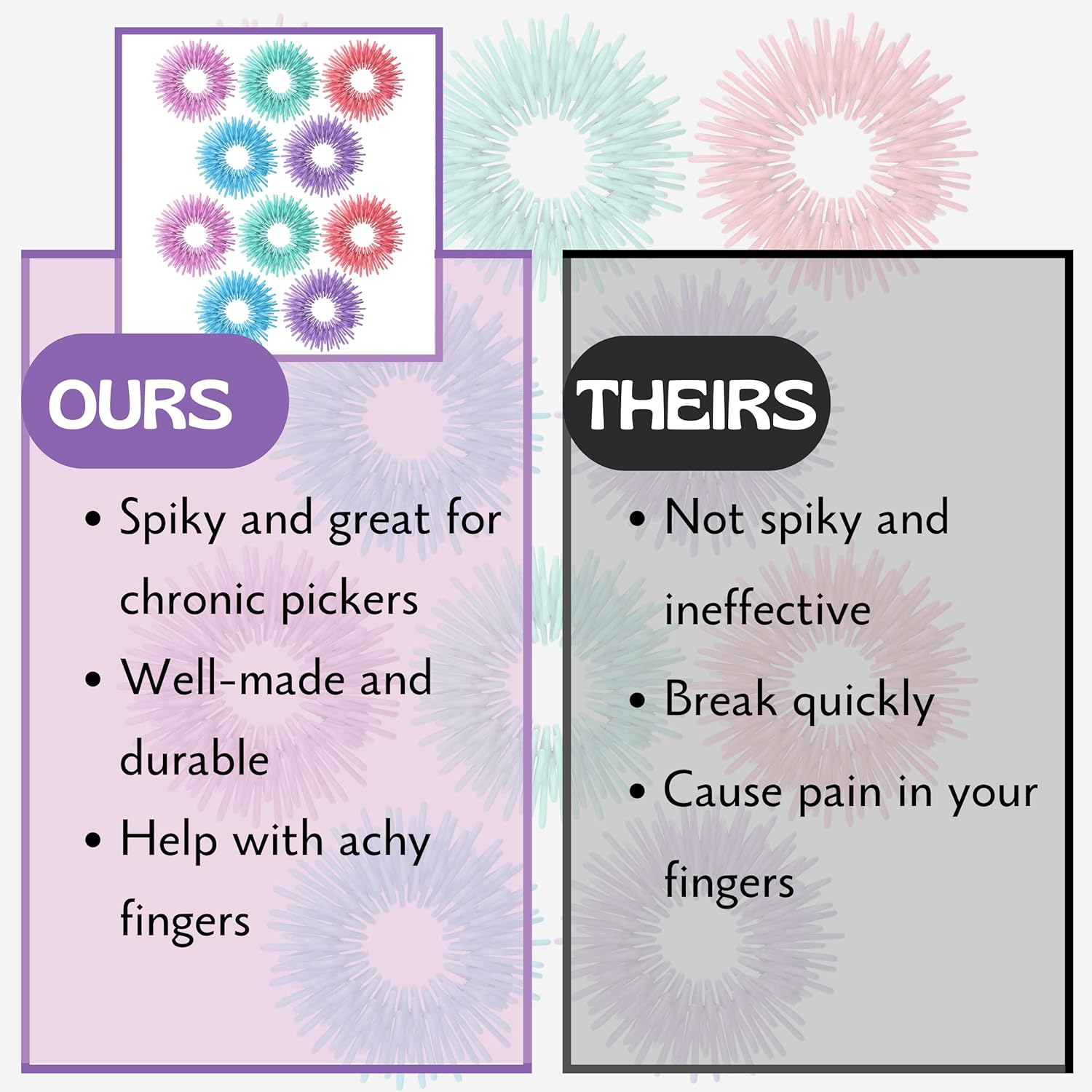 OURS

• Spiky and great for chronic pickers
• Well-made and durable
• Help with achy fingers

THEIRS

• Not spiky and ineffective
• Break quickly
• Cause pain in your fingers